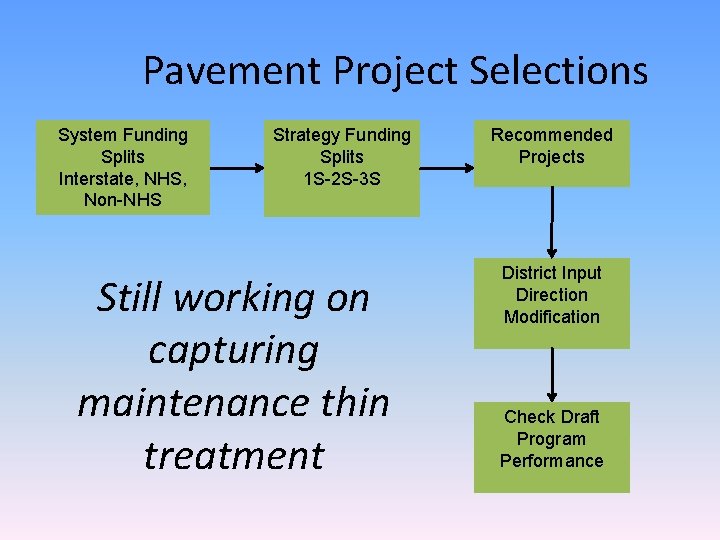 Pavement Project Selections

System Funding Splits
Interstate, NHS, Non-NHS

Strategy Funding Splits
1S-2S-3S

Recommended Projects

District Input
Direction
Modification

Check Draft Program Performance

Still working on capturing maintenance thin treatment